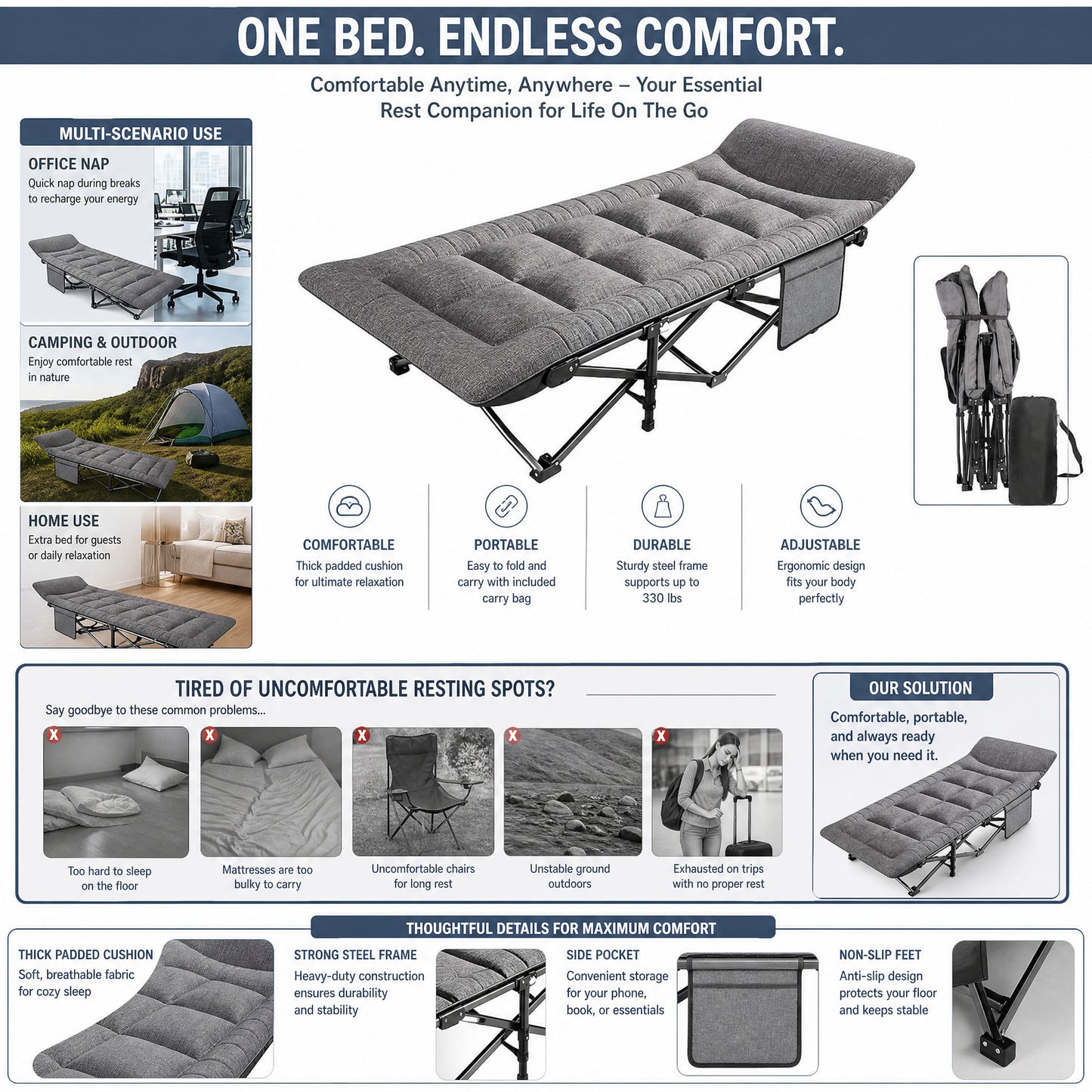 ONE BED. ENDLESS COMFORT.

Comfortable Anytime, Anywhere – Your Essential Rest Companion for Life On The Go

MULTI-SCENARIO USE

OFFICE NAP
Quick nap during breaks to recharge your energy

CAMPING & OUTDOOR
Enjoy comfortable rest in nature

HOME USE
Extra bed for guests or daily relaxation

COMFORTABLE
Thick padded cushion for ultimate relaxation

PORTABLE
Easy to fold and carry with included carry bag

DURABLE
Sturdy steel frame supports up to 330 lbs

ADJUSTABLE
Ergonomic design fits your body perfectly

TIRED OF UNCOMFORTABLE RESTING SPOTS?
Say goodbye to these common problems...

X Too hard to sleep on the floor

X Mattresses are too bulky to carry

X Uncomfortable chairs for long rest

X Unstable ground outdoors

X Exhausted on trips with no proper rest

OUR SOLUTION
Comfortable, portable, and always ready when you need it.

THOUGHTFUL DETAILS FOR MAXIMUM COMFORT

THICK PADDED CUSHION
Soft, breathable fabric for cozy sleep

STRONG STEEL FRAME
Heavy-duty construction ensures durability and stability

SIDE POCKET
Convenient storage for your phone, book, or essentials

NON-SLIP FEET
Anti-slip design protects your floor and keeps stable